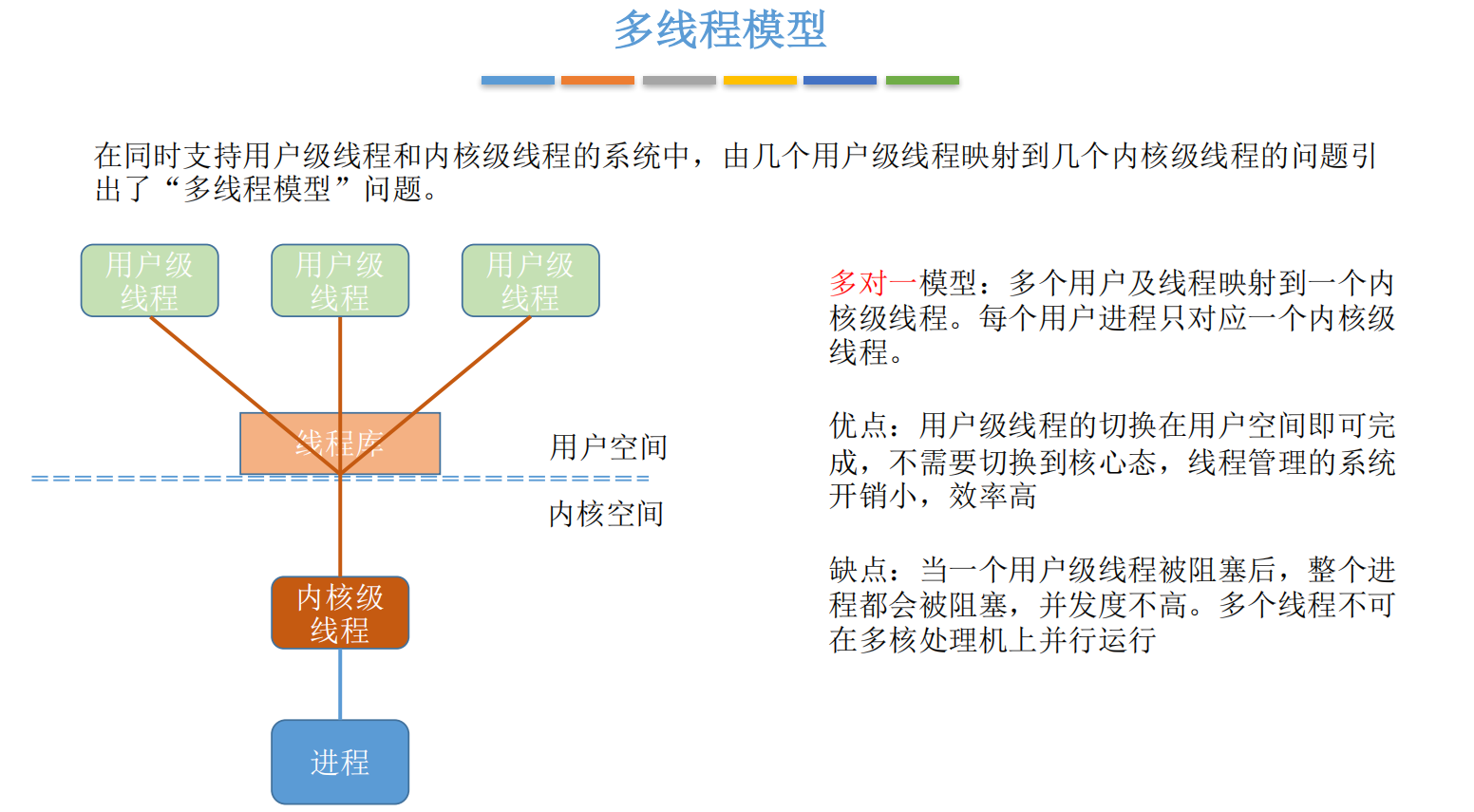 多线程模型

在同时支持用户级线程和内核级线程的系统中，由几个用户级线程映射到几个内核级线程的问题引出了“多线程模型”问题。

用户级线程

用户级线程

用户级线程

线程库

用户空间

内核空间

内核级线程

进程

多对一模型：多个用户及线程映射到一个内核级线程。每个用户进程只对应一个内核级线程。

优点：用户级线程的切换在用户空间即可完成，不需要切换到核心态，线程管理的系统开销小，效率高

缺点：当一个用户级线程被阻塞后，整个进程都会被阻塞，并发度不高。多个线程不可在多核处理机上并行运行